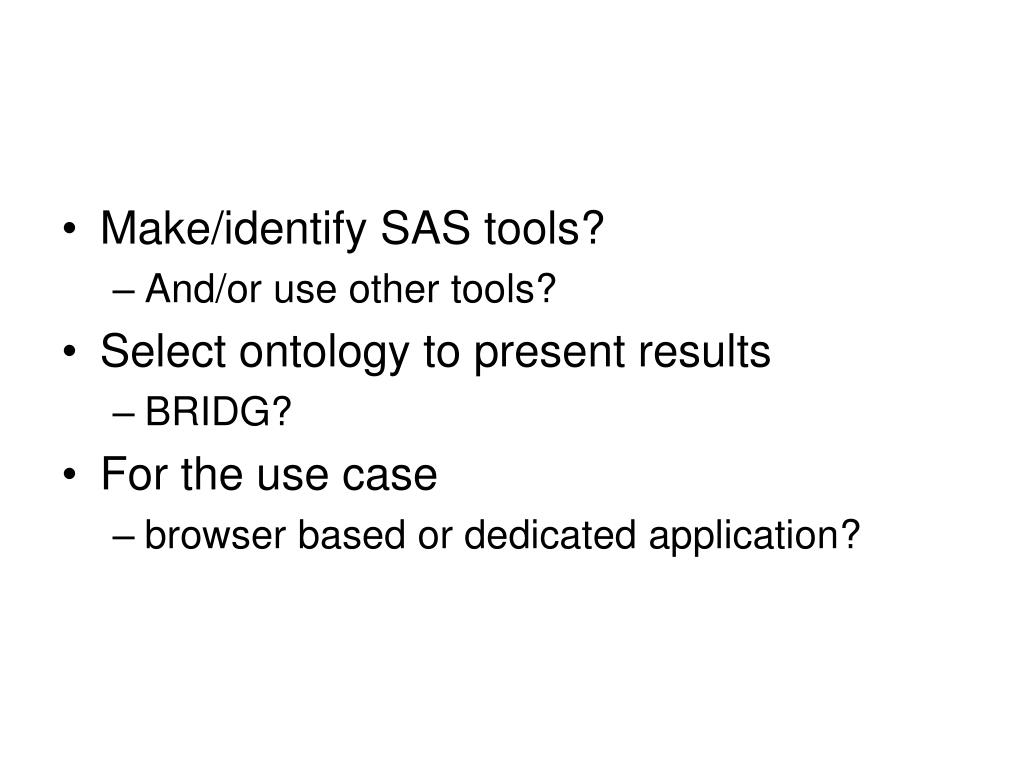 • Make/identify SAS tools?
– And/or use other tools?
• Select ontology to present results
– BRIDG?
• For the use case
– browser based or dedicated application?